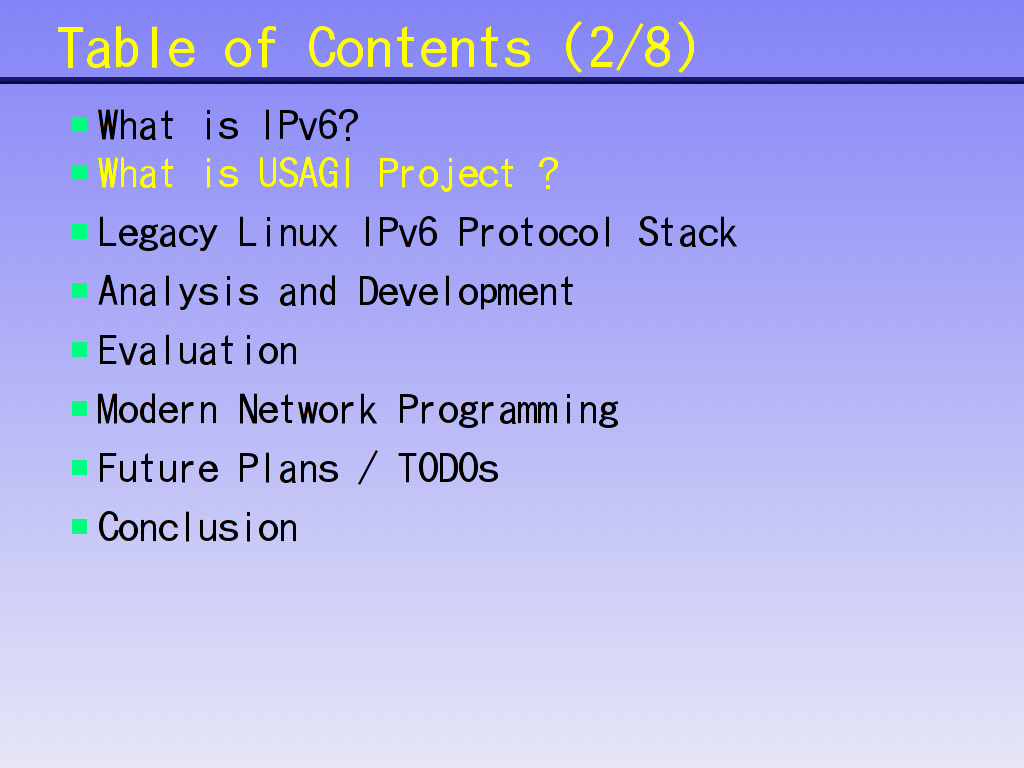 Table of Contents (2/8)

- What is IPv6?
- What is USAGI Project ?
- Legacy Linux IPv6 Protocol Stack
- Analysis and Development
- Evaluation
- Modern Network Programming
- Future Plans / TODOs
- Conclusion